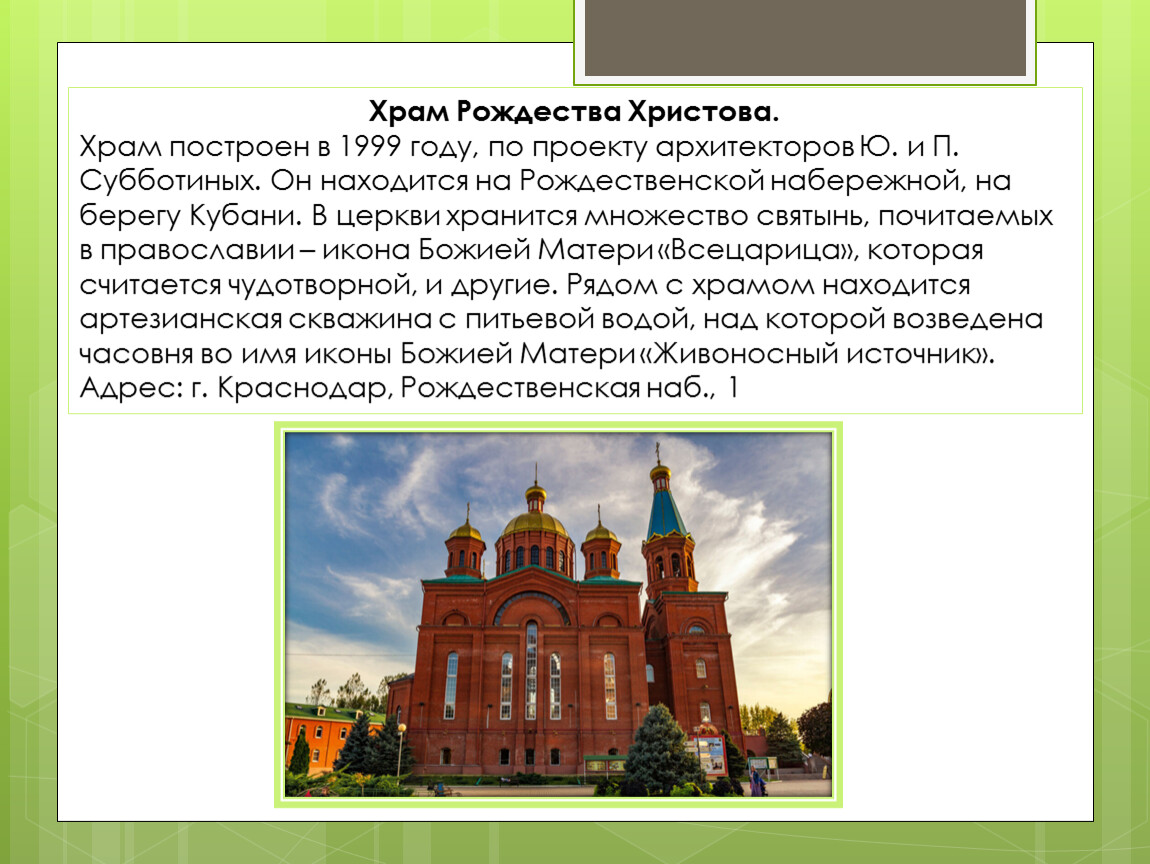 Храм Рождества Христова.
Храм построен в 1999 году, по проекту архитекторов Ю. и П. Субботиных. Он находится на Рождественской набережной, на берегу Кубани. В церкви хранится множество святынь, почитаемых в православии – икона Божией Матери «Всецарица», которая считается чудотворной, и другие. Рядом с храмом находится артезианская скважина с питьевой водой, над которой возведена часовня во имя иконы Божией Матери «Живоносный источник». Адрес: г. Краснодар, Рождественская наб., 1